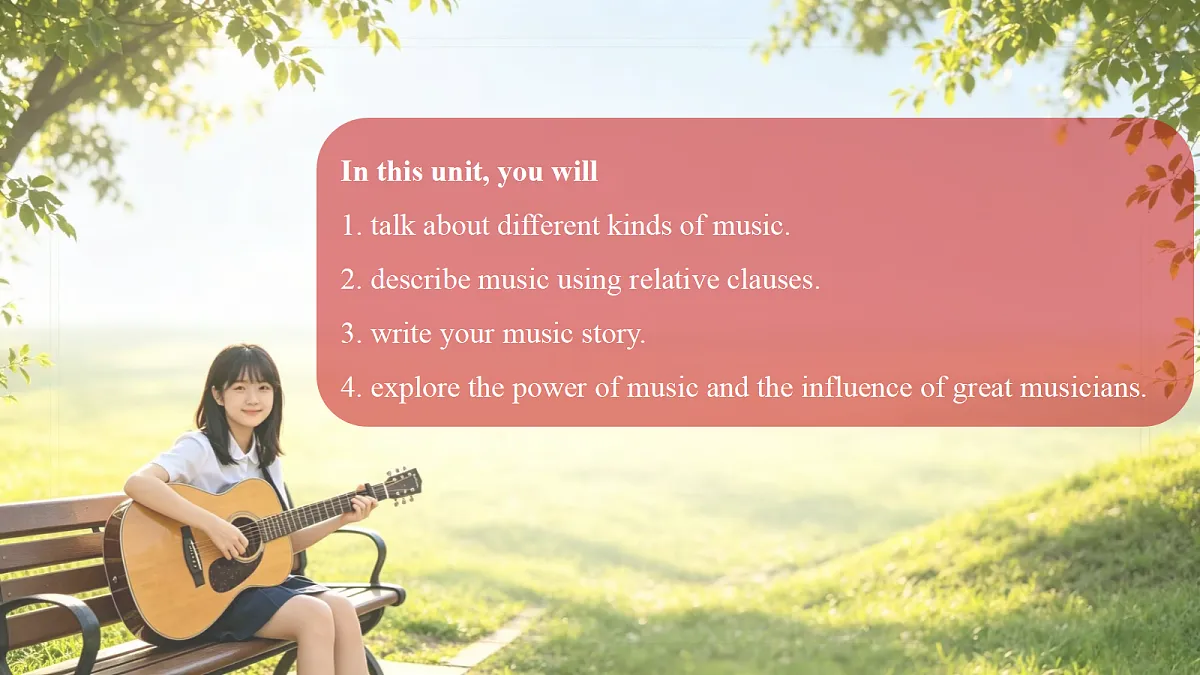 In this unit, you will

1. talk about different kinds of music.

2. describe music using relative clauses.

3. write your music story.

4. explore the power of music and the influence of great musicians.